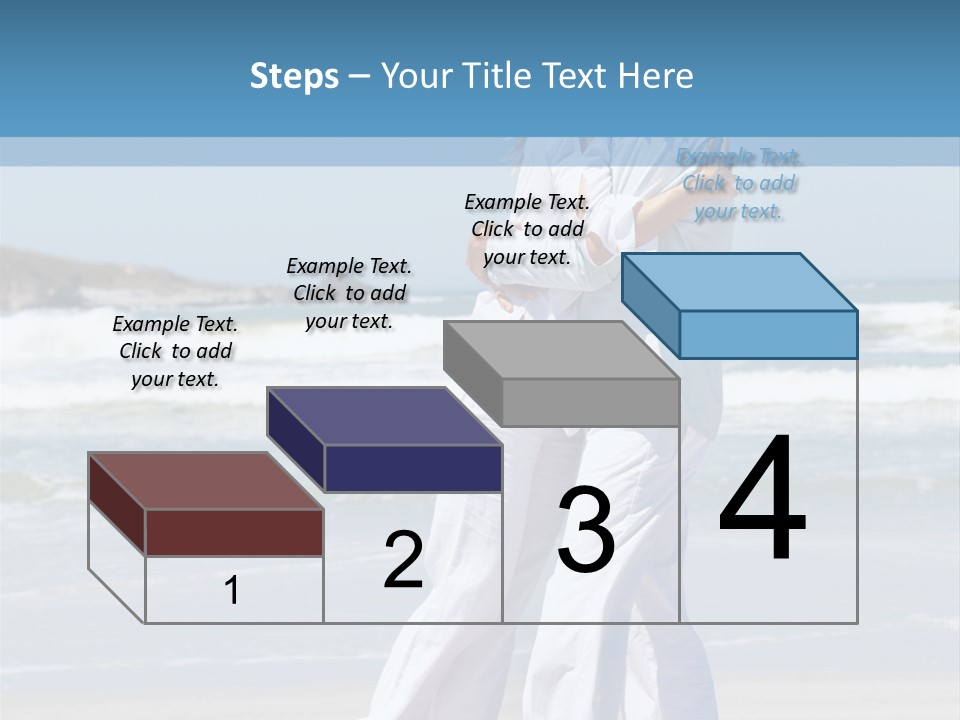 Steps – Your Title Text Here

Example Text. Click to add your text.

Example Text. Click to add your text.

Example Text. Click to add your text.

Example Text. Click to add your text.

1

2

3

4